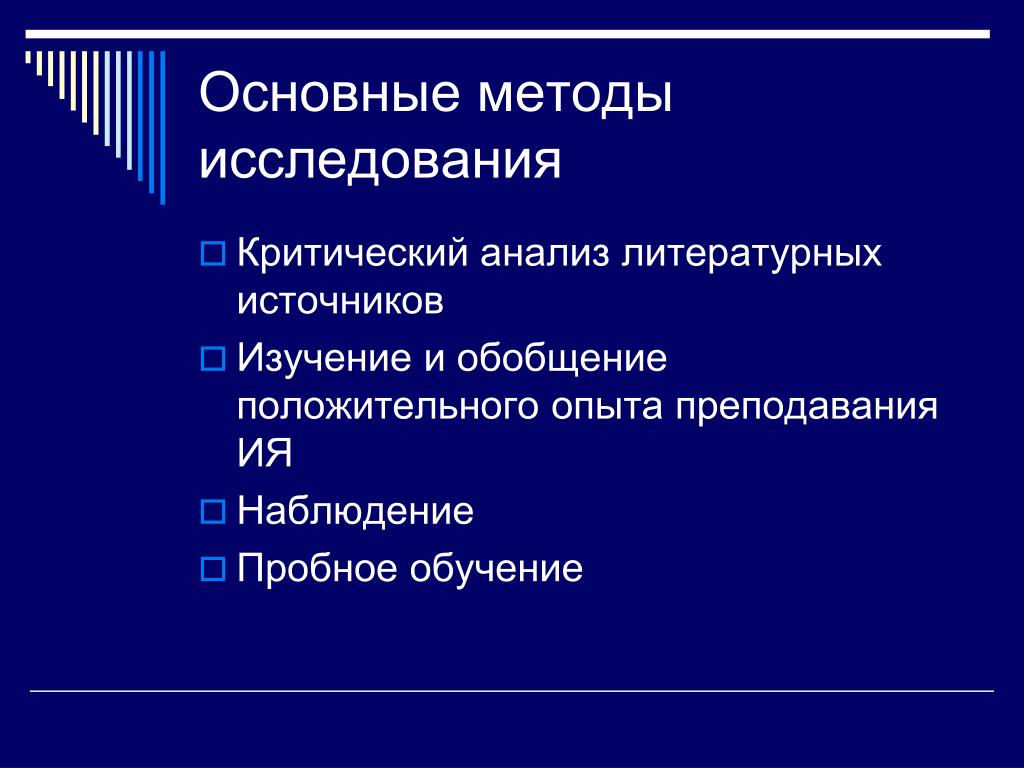 Основные методы исследования

Критический анализ литературных источников

Изучение и обобщение положительного опыта преподавания ИЯ

Наблюдение

Пробное обучение